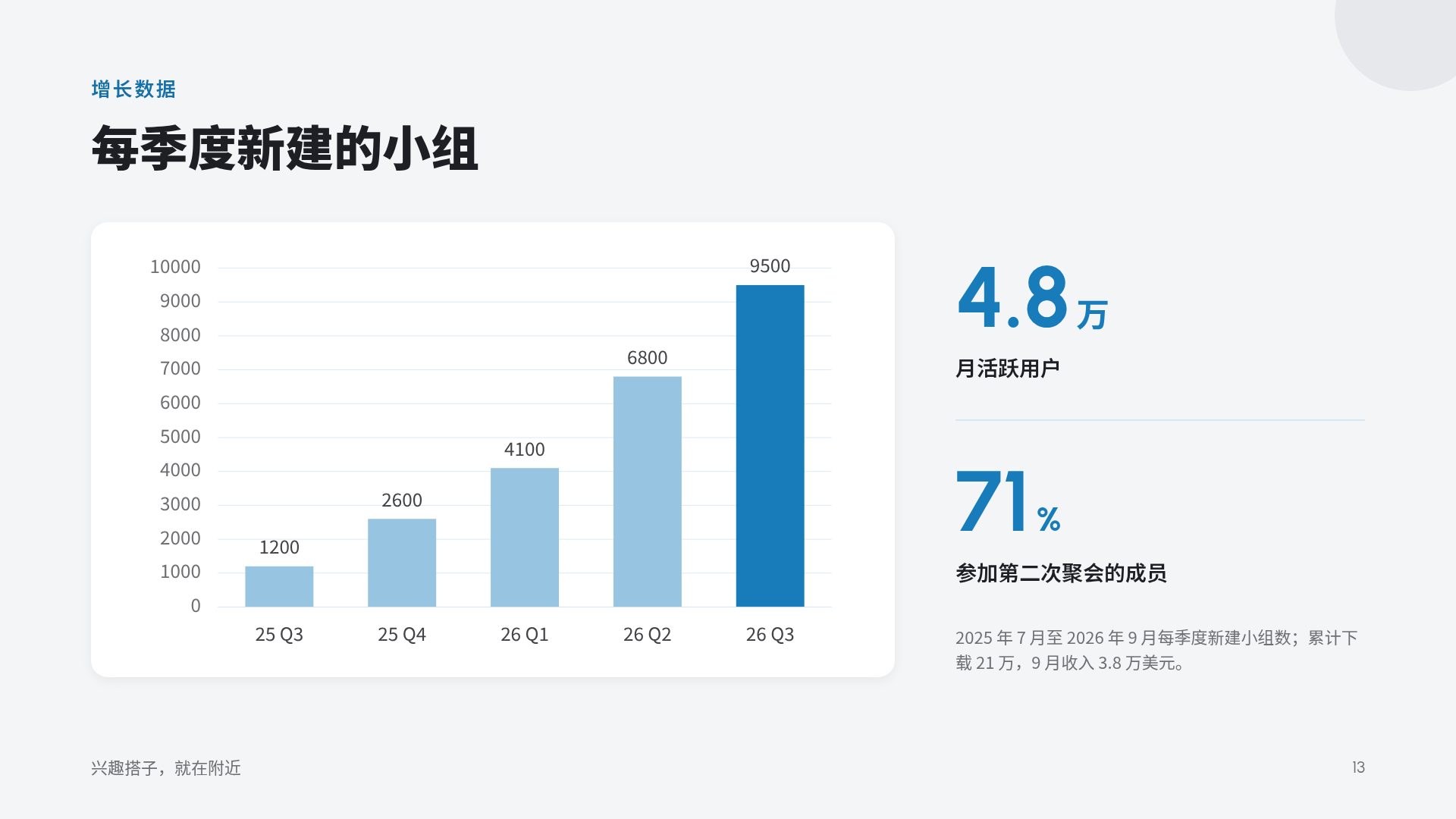 增长数据

每季度新建的小组

10000
9000
8000
7000
6000
5000
4000
3000
2000
1000
0

1200
2600
4100
6800
9500

25 Q3
25 Q4
26 Q1
26 Q2
26 Q3

4.8万

月活跃用户

71%

参加第二次聚会的成员

2025年7月至2026年9月每季度新建小组数；累计下载21万，9月收入3.8万美元。

兴趣搭子，就在附近

13